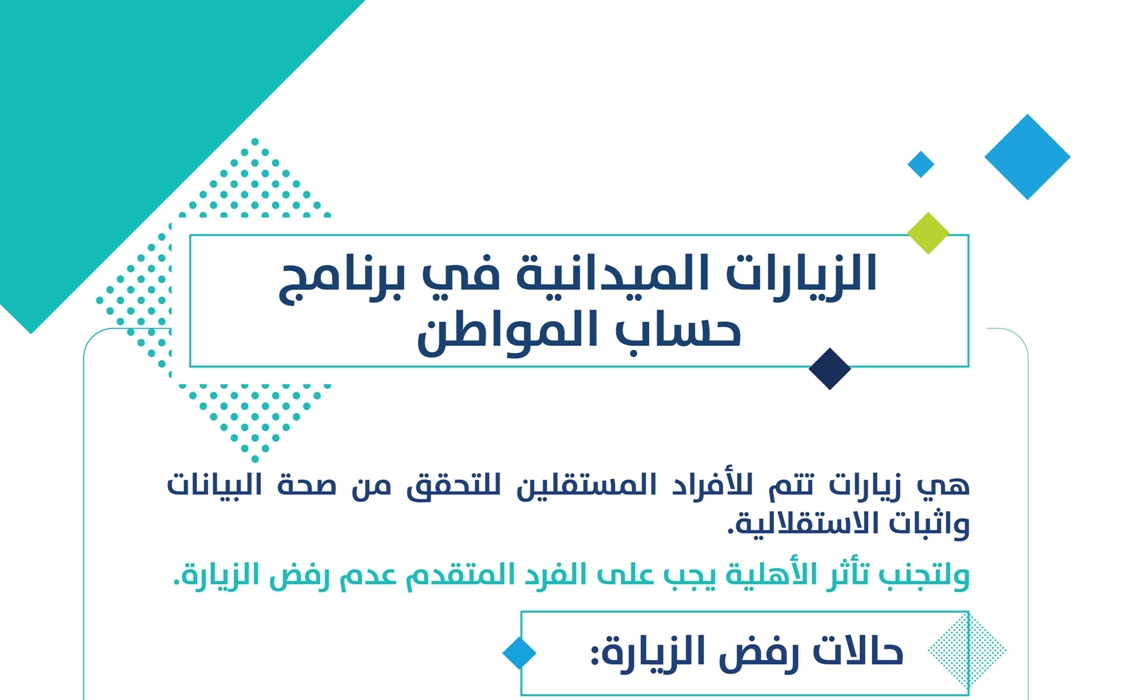 الزيارات الميدانية في برنامج حساب المواطن

هي زيارات تتم للأفراد المستقلين للتحقق من صحة البيانات واثبات الاستقلالية.

ولتجنب تأثر الأهلية يجب على الفرد المتقدم عدم رفض الزيارة.

حالات رفض الزيارة: